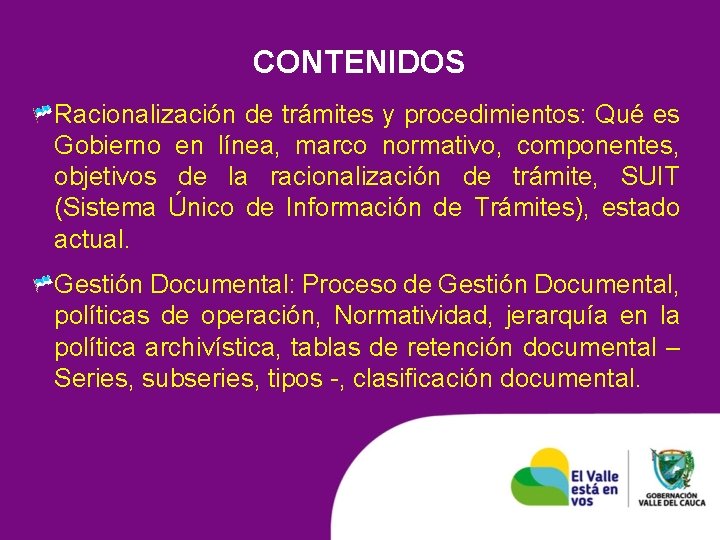 CONTENIDOS

Racionalización de trámites y procedimientos: Qué es Gobierno en línea, marco normativo, componentes, objetivos de la racionalización de trámite, SUIT (Sistema Único de Información de Trámites), estado actual.

Gestión Documental: Proceso de Gestión Documental, políticas de operación, Normatividad, jerarquía en la política archivística, tablas de retención documental – Series, subseries, tipos -, clasificación documental.

El Valle está en vos

GOBERNACIÓN VALLE DEL CAUCA